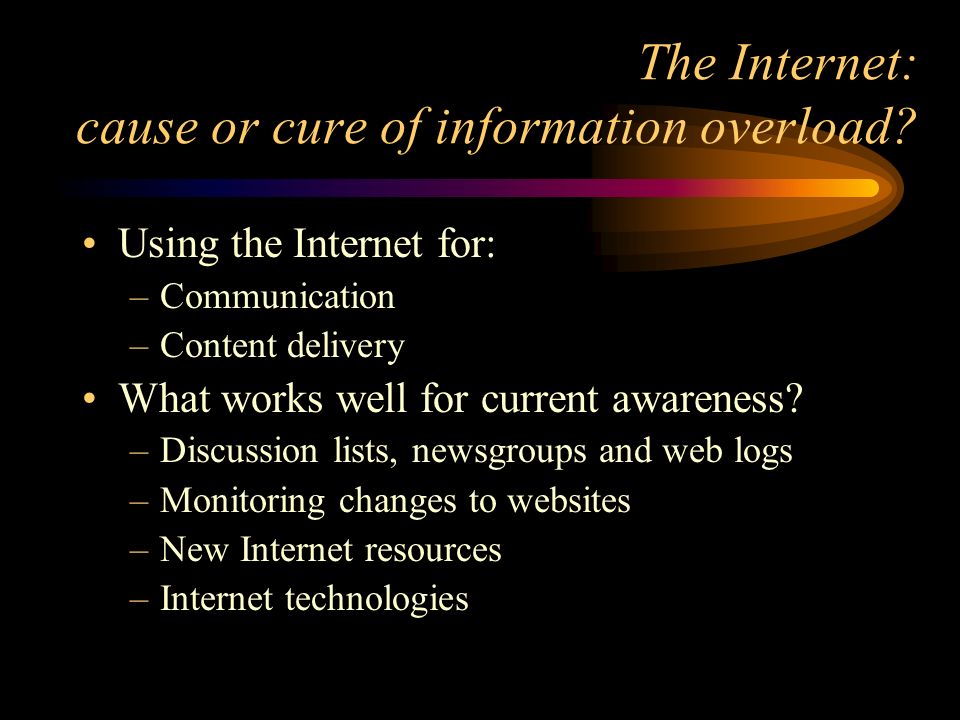 The Internet:
cause or cure of information overload?

• Using the Internet for:
– Communication
– Content delivery
• What works well for current awareness?
– Discussion lists, newsgroups and web logs
– Monitoring changes to websites
– New Internet resources
– Internet technologies